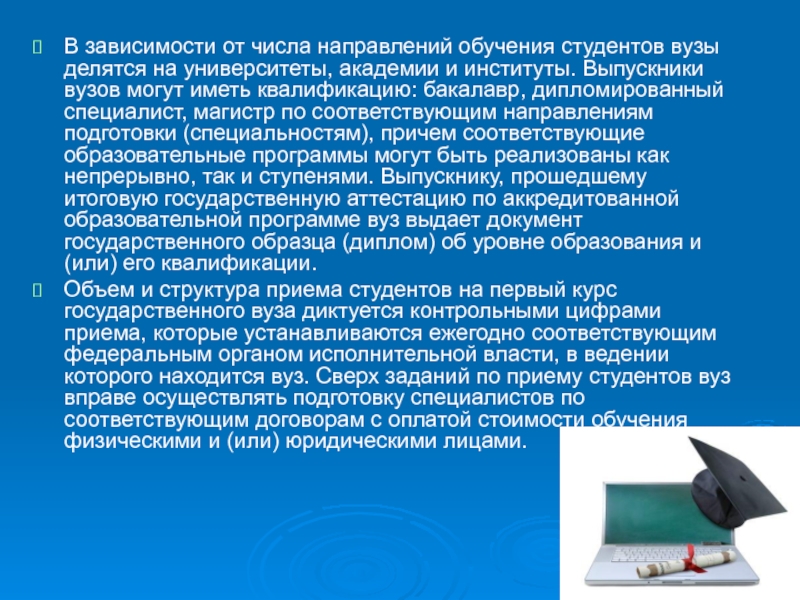 В зависимости от числа направлений обучения студентов вузы делятся на университеты, академии и институты. Выпускники вузов могут иметь квалификацию: бакалавр, дипломированный специалист, магистр по соответствующим направлениям подготовки (специальностям), причем соответствующие образовательные программы могут быть реализованы как непрерывно, так и ступенями. Выпускнику, прошедшему итоговую государственную аттестацию по аккредитованной образовательной программе вуз выдает документ государственного образца (диплом) об уровне образования и (или) его квалификации.

Объем и структура приема студентов на первый курс государственного вуза диктуется контрольными цифрами приема, которые устанавливаются ежегодно соответствующим федеральным органом исполнительной власти, в ведении которого находится вуз. Сверх заданий по приему студентов вуз вправе осуществлять подготовку специалистов по соответствующим договорам с оплатой стоимости обучения физическими и (или) юридическими лицами.